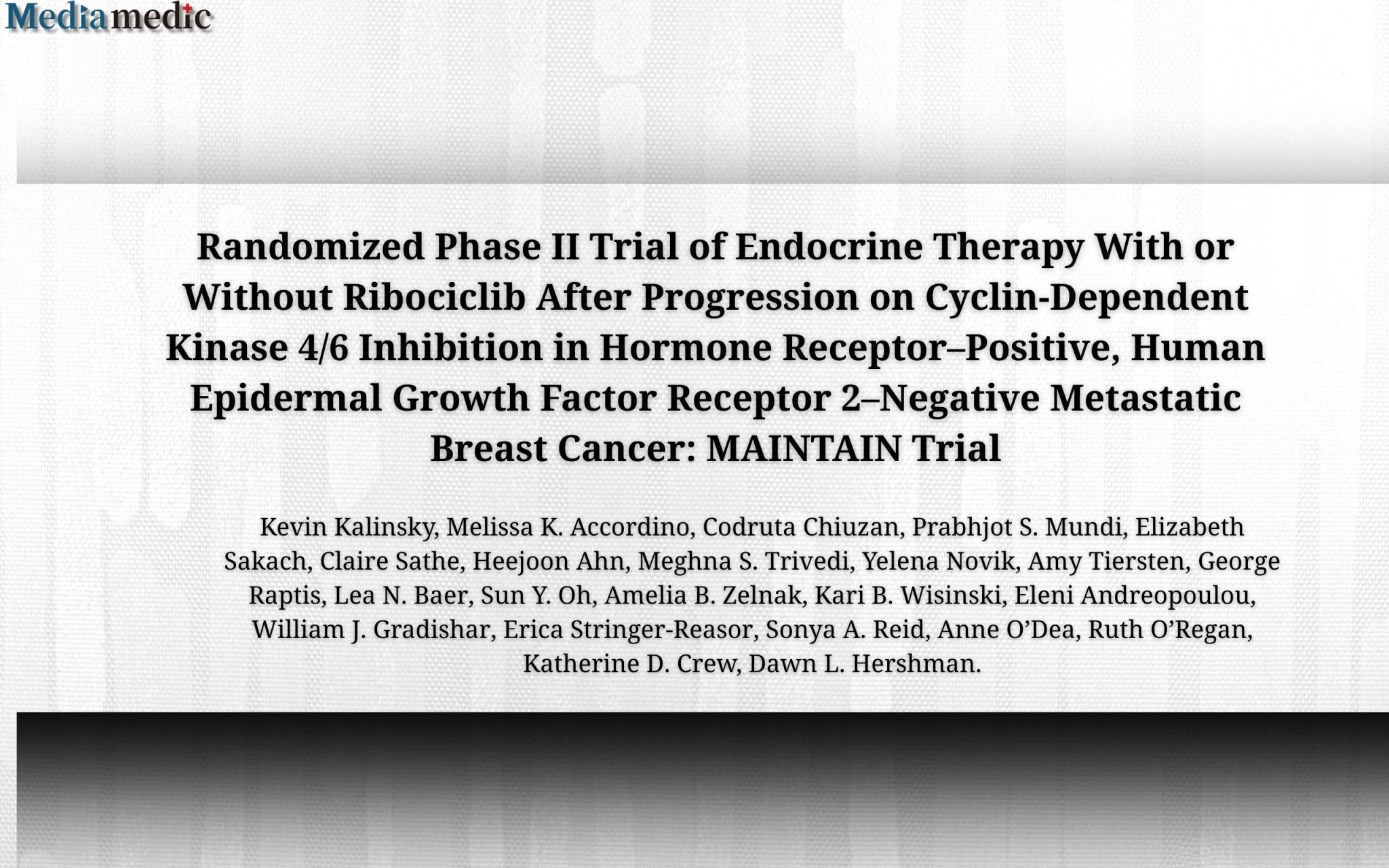 Mediamedic

Randomized Phase II Trial of Endocrine Therapy With or Without Ribociclib After Progression on Cyclin-Dependent Kinase 4/6 Inhibition in Hormone Receptor–Positive, Human Epidermal Growth Factor Receptor 2–Negative Metastatic Breast Cancer: MAINTAIN Trial

Kevin Kalinsky, Melissa K. Accordino, Codruta Chiuzan, Prabhjot S. Mundi, Elizabeth Sakach, Claire Sathe, Heejoon Ahn, Meghna S. Trivedi, Yelena Novik, Amy Tiersten, George Raptis, Lea N. Baer, Sun Y. Oh, Amelia B. Zelnak, Kari B. Wisinski, Eleni Andreopoulou, William J. Gradishar, Erica Stringer-Reasor, Sonya A. Reid, Anne O'Dea, Ruth O'Regan, Katherine D. Crew, Dawn L. Hershman.